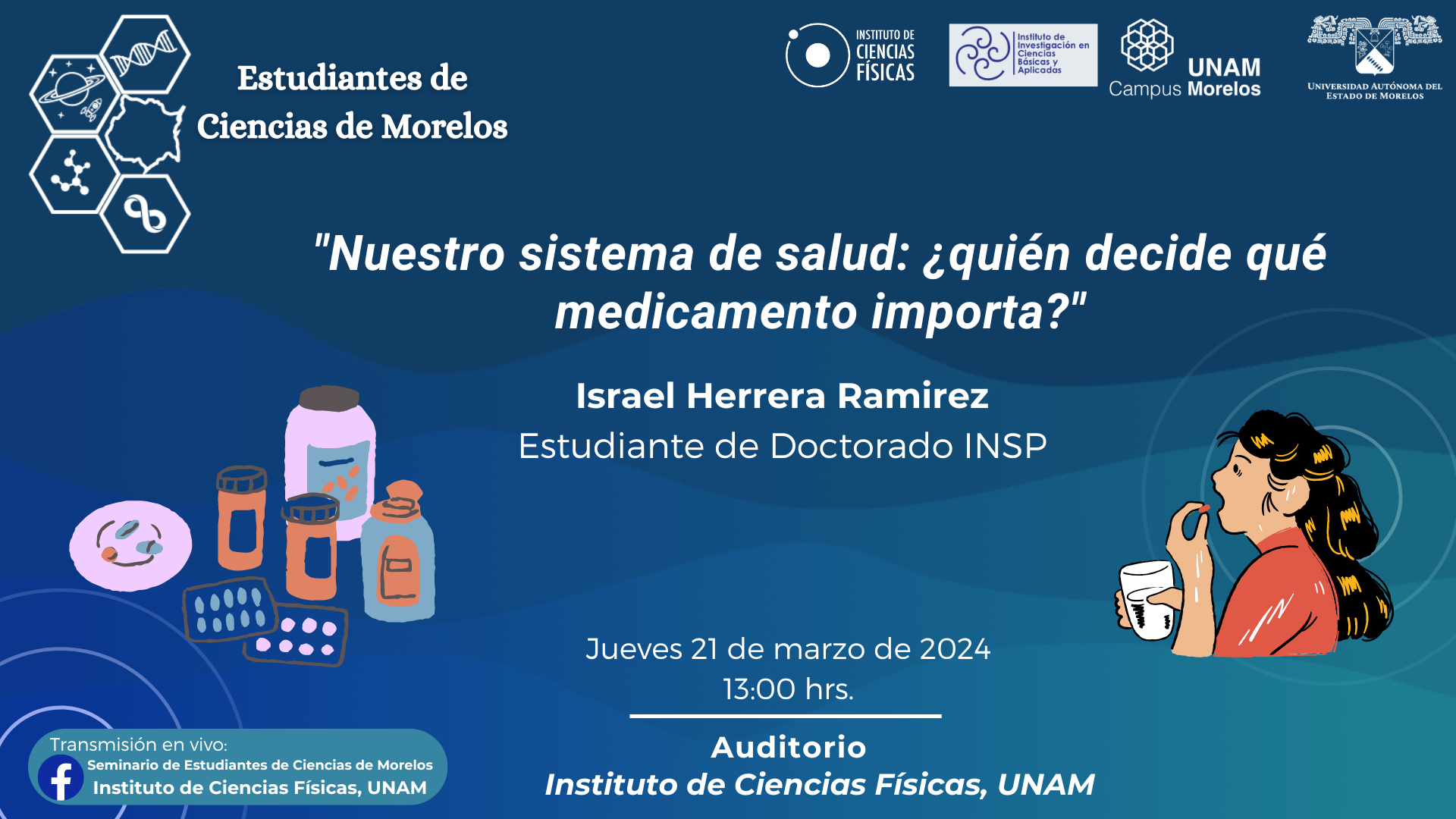 Estudiantes de Ciencias de Morelos

INSTITUTO DE CIENCIAS FÍSICAS

Instituto de Investigación en Ciencias Básicas y Aplicadas

UNAM Campus Morelos

UNIVERSIDAD AUTÓNOMA DEL ESTADO DE MORELOS

"Nuestro sistema de salud: ¿quién decide qué medicamento importa?"

Israel Herrera Ramirez
Estudiante de Doctorado INSP

Jueves 21 de marzo de 2024
13:00 hrs.

Auditorio
Instituto de Ciencias Físicas, UNAM

Transmisión en vivo:
Seminario de Estudiantes de Ciencias de Morelos
Instituto de Ciencias Físicas, UNAM